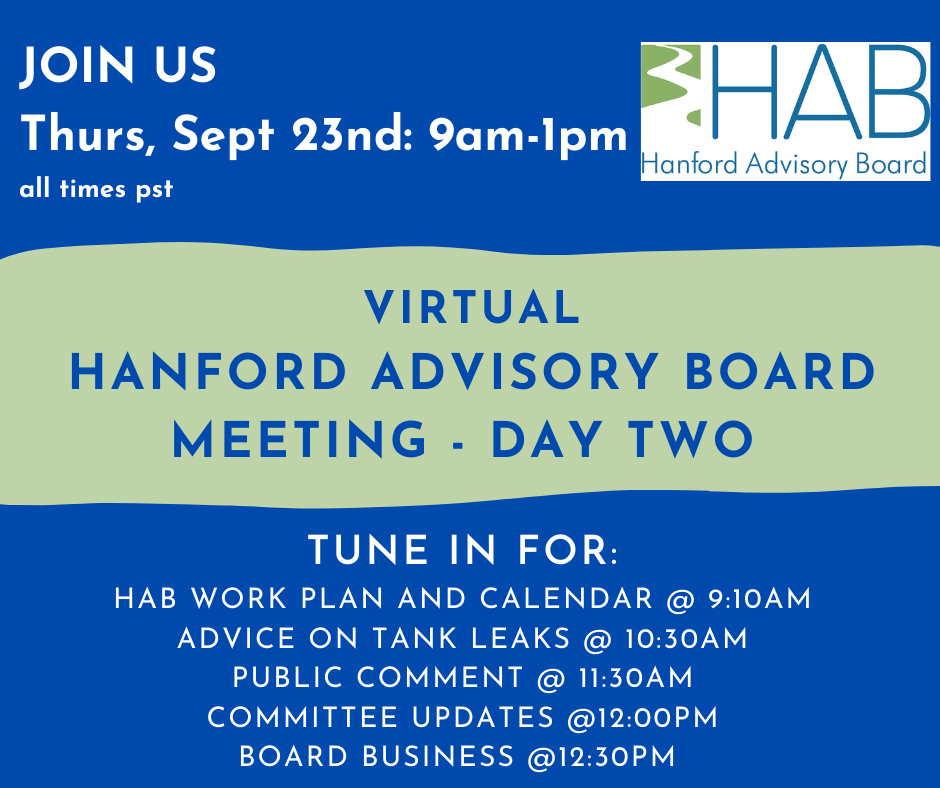 JOIN US
Thurs, Sept 23nd: 9am-1pm
all times pst

HAB
Hanford Advisory Board

VIRTUAL
HANFORD ADVISORY BOARD
MEETING - DAY TWO

TUNE IN FOR:
HAB WORK PLAN AND CALENDAR @ 9:10AM
ADVICE ON TANK LEAKS @ 10:30AM
PUBLIC COMMENT @ 11:30AM
COMMITTEE UPDATES @12:00PM
BOARD BUSINESS @12:30PM